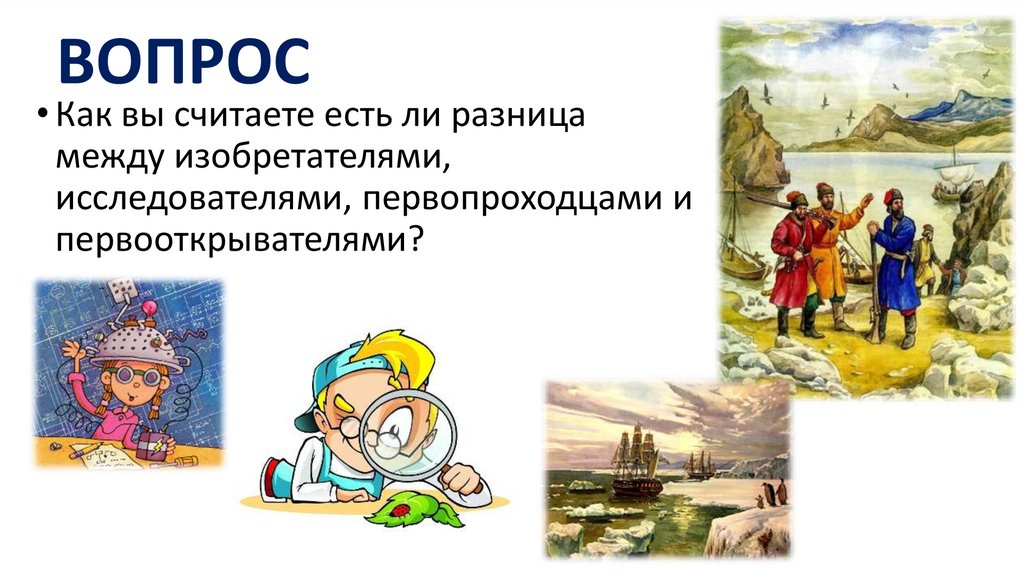 ВОПРОС

• Как вы считаете есть ли разница между изобретателями, исследователями, первопроходцами и первооткрывателями?